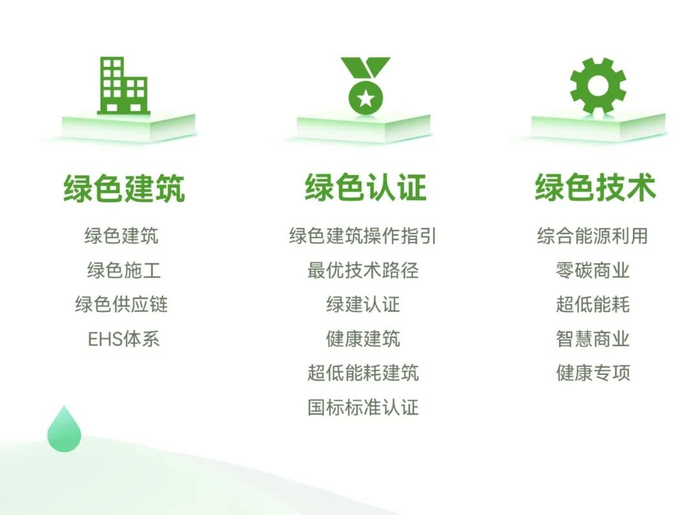 绿色建筑

绿色建筑
绿色施工
绿色供应链
EHS体系

绿色认证

绿色建筑操作指引
最优技术路径
绿建认证
健康建筑
超低能耗建筑
国标标准认证

绿色技术

综合能源利用
零碳商业
超低能耗
智慧商业
健康专项